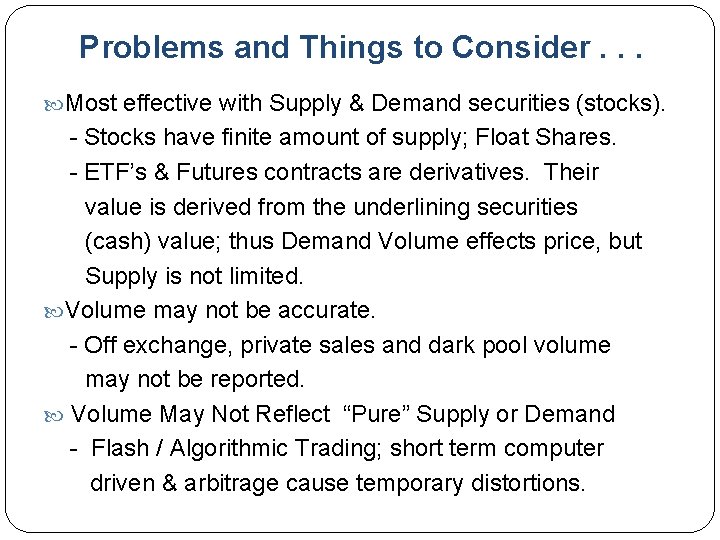 Problems and Things to Consider . . .

Most effective with Supply & Demand securities (stocks).
- Stocks have finite amount of supply; Float Shares.
- ETF's & Futures contracts are derivatives. Their value is derived from the underlining securities (cash) value; thus Demand Volume effects price, but Supply is not limited.

Volume may not be accurate.
- Off exchange, private sales and dark pool volume may not be reported.

Volume May Not Reflect "Pure" Supply or Demand
- Flash / Algorithmic Trading; short term computer driven & arbitrage cause temporary distortions.